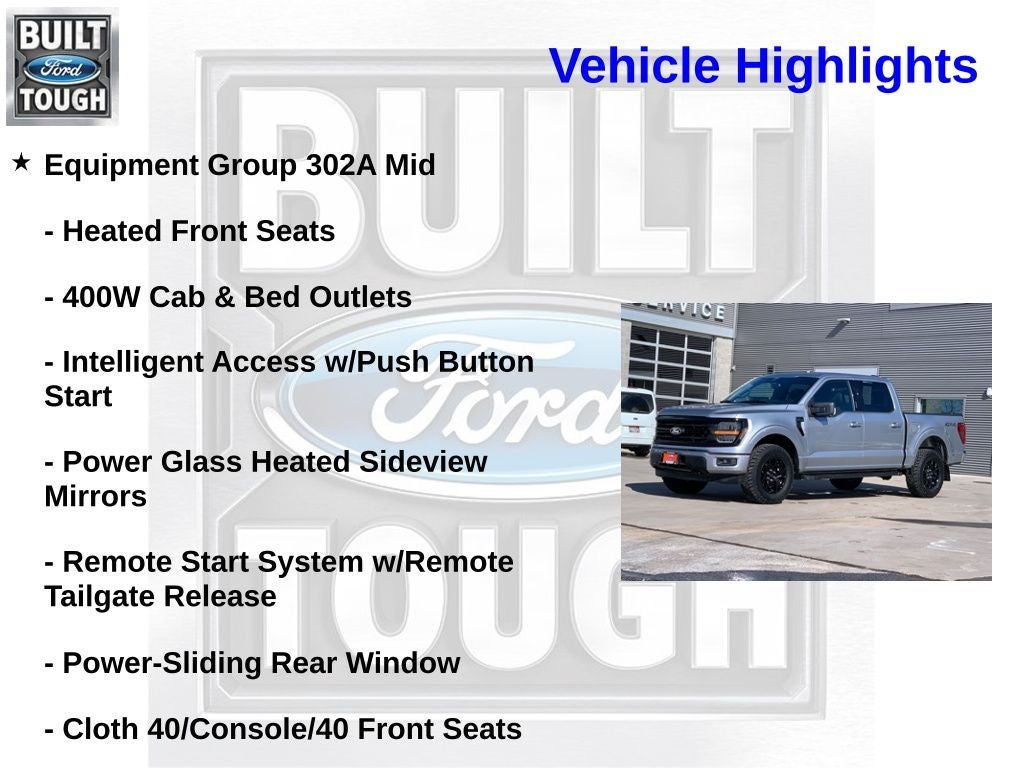 BUILT
Ford
TOUGH

Vehicle Highlights

★ Equipment Group 302A Mid

- Heated Front Seats

- 400W Cab & Bed Outlets

- Intelligent Access w/Push Button Start

- Power Glass Heated Sideview Mirrors

- Remote Start System w/Remote Tailgate Release

- Power-Sliding Rear Window

- Cloth 40/Console/40 Front Seats

BUILT
Ford
TOUGH

SERVICE